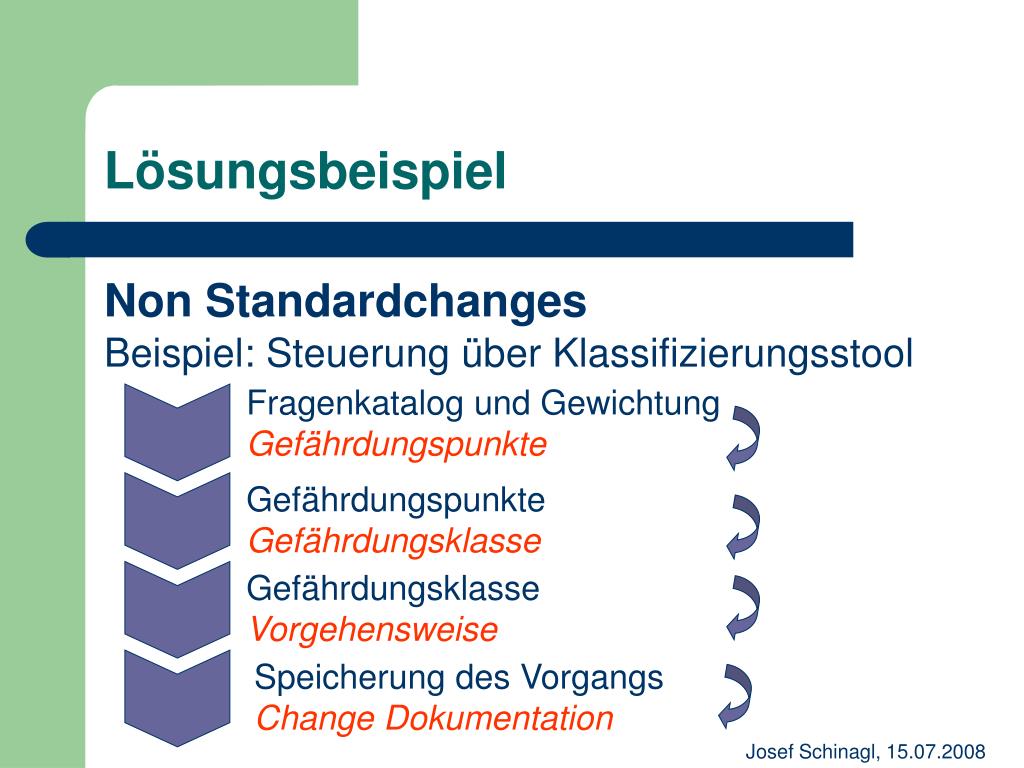 Lösungsbeispiel

Non Standardchanges
Beispiel: Steuerung über Klassifizierungsstool

Fragenkatalog und Gewichtung
Gefährdungspunkte

Gefährdungspunkte
Gefährdungsklasse

Gefährdungsklasse
Vorgehensweise

Speicherung des Vorgangs
Change Dokumentation

Josef Schinagl, 15.07.2008